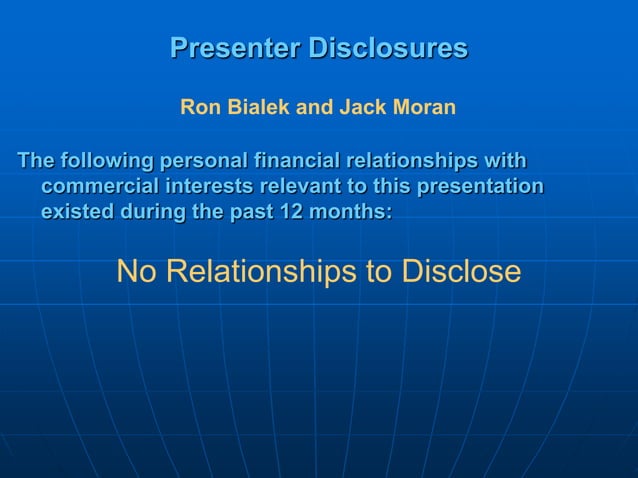 Presenter Disclosures

Ron Bialek and Jack Moran

The following personal financial relationships with commercial interests relevant to this presentation existed during the past 12 months:

No Relationships to Disclose